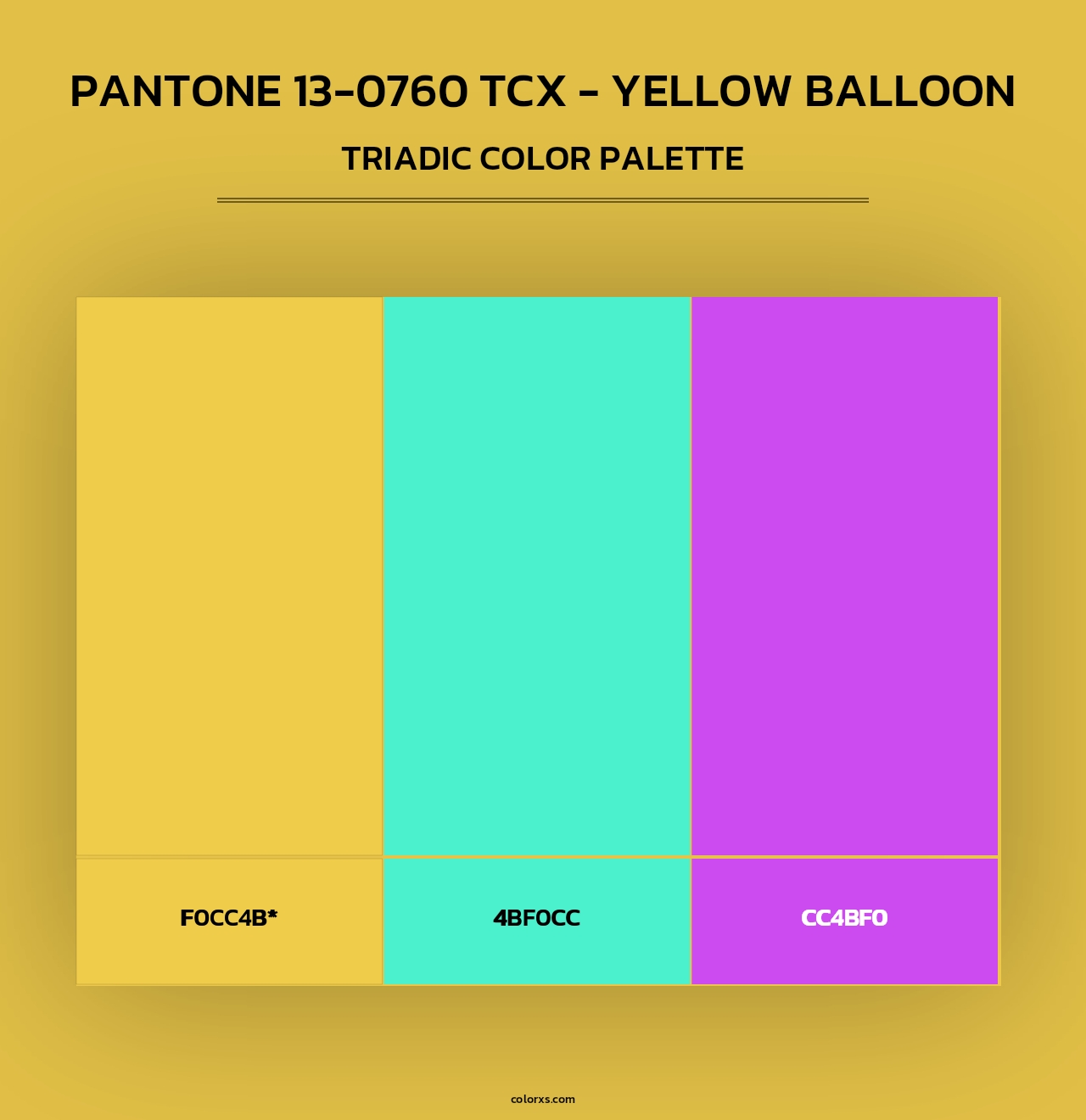 PANTONE 13-0760 TCX - YELLOW BALLOON

TRIADIC COLOR PALETTE

F0CC4B*

4BF0CC

CC4BF0

colorxs.com